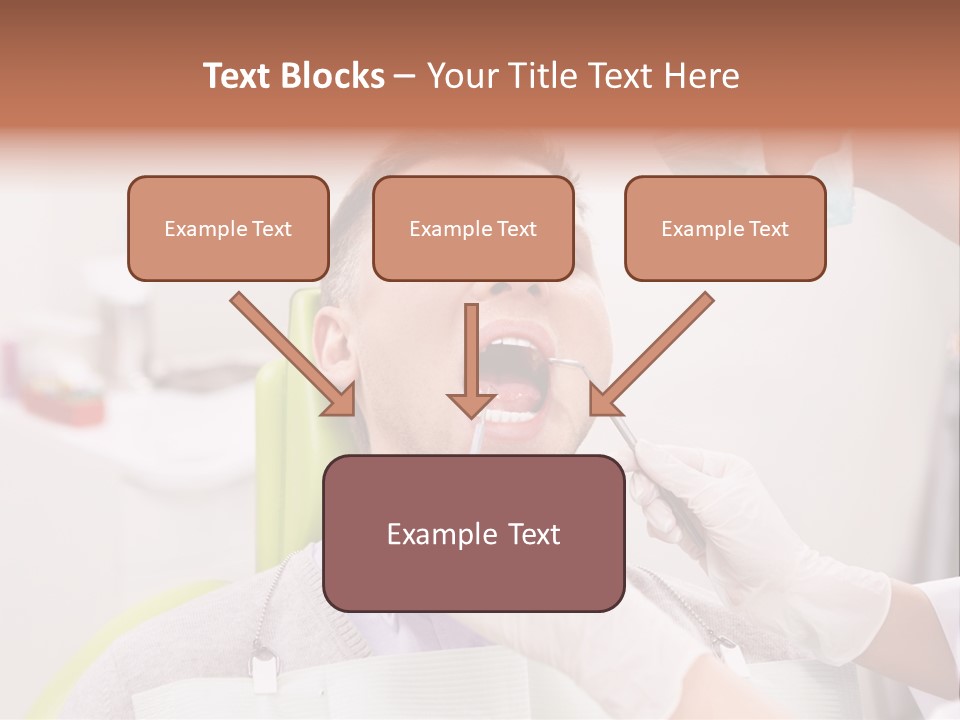 Text Blocks – Your Title Text Here

Example Text

Example Text

Example Text

Example Text